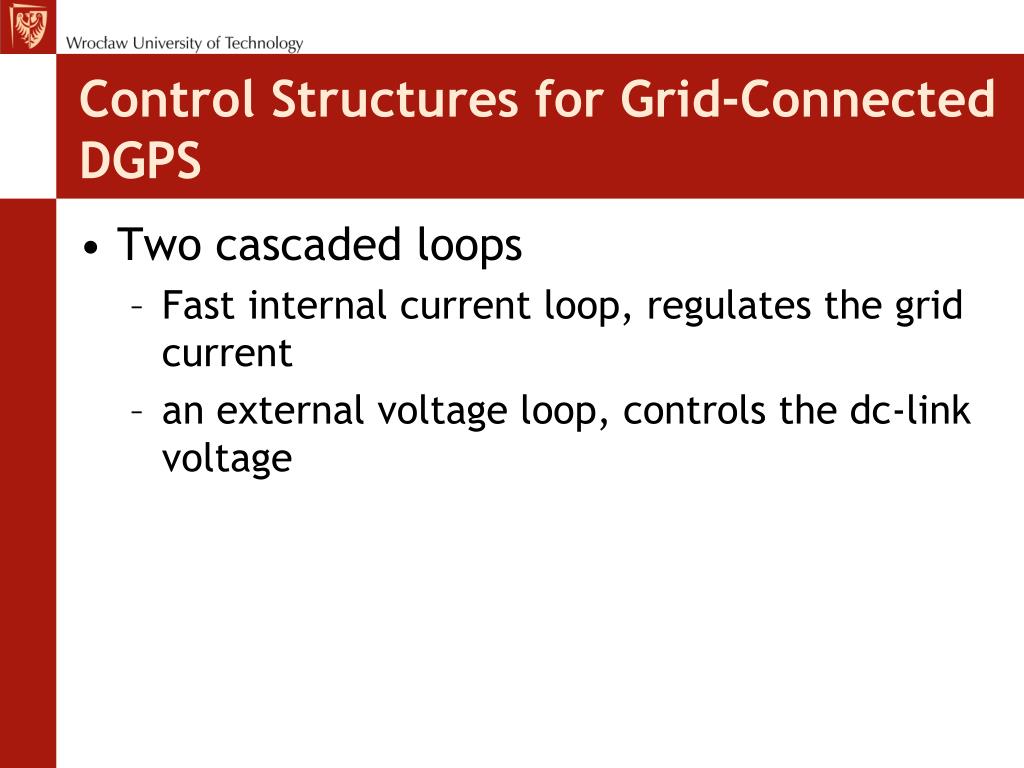 Wrocław University of Technology

Control Structures for Grid-Connected DGPS

• Two cascaded loops
– Fast internal current loop, regulates the grid current
– an external voltage loop, controls the dc-link voltage